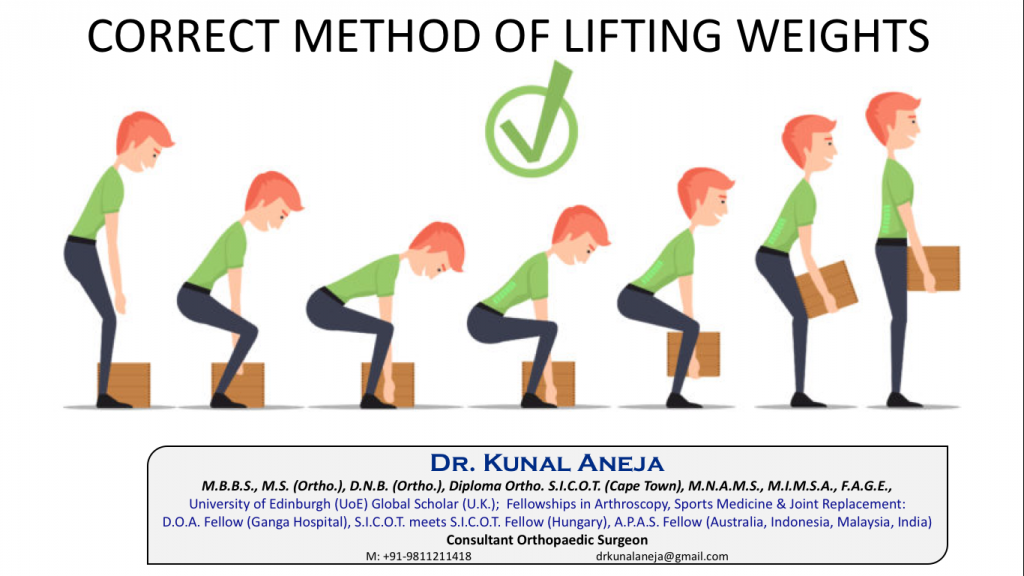 CORRECT METHOD OF LIFTING WEIGHTS

DR. KUNAL ANEJA
M.B.B.S., M.S. (Ortho.), D.N.B. (Ortho.), Diploma Ortho. S.I.C.O.T. (Cape Town), M.N.A.M.S., M.I.M.S.A., F.A.G.E.,
University of Edinburgh (UoE) Global Scholar (U.K.); Fellowships in Arthroscopy, Sports Medicine & Joint Replacement:
D.O.A. Fellow (Ganga Hospital), S.I.C.O.T. meets S.I.C.O.T. Fellow (Hungary), A.P.A.S. Fellow (Australia, Indonesia, Malaysia, India)
Consultant Orthopaedic Surgeon
M: +91-9811211418 drkunalaneja@gmail.com